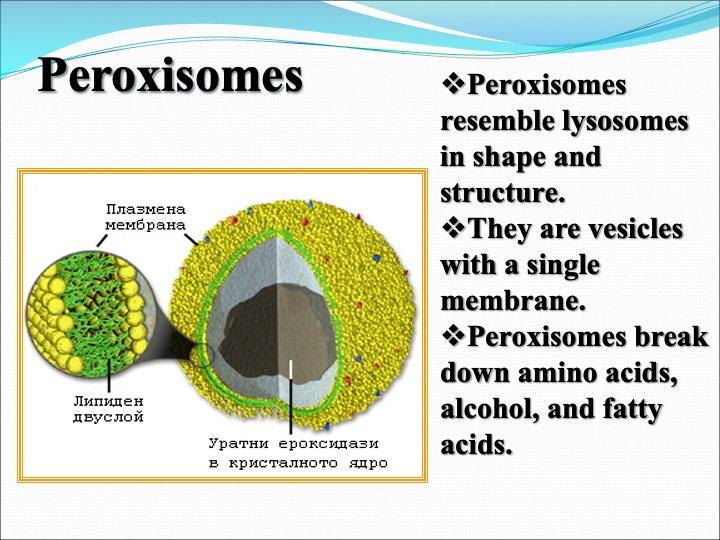 Peroxisomes

Плазмена мембрана

Липиден двуслой

Уратни ероксидази в кристалното ядро

❖Peroxisomes resemble lysosomes in shape and structure.
❖They are vesicles with a single membrane.
❖Peroxisomes break down amino acids, alcohol, and fatty acids.